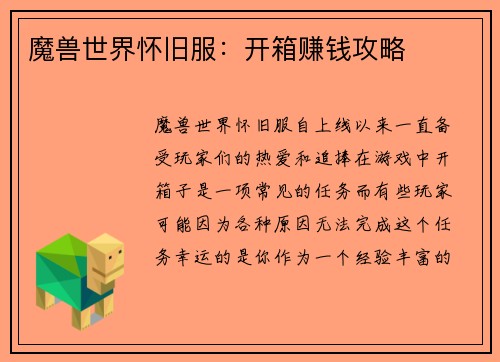 魔兽世界怀旧服：开箱赚钱攻略

魔兽世界怀旧服自上线以来一直备受玩家们的热爱和追捧在游戏中开箱子是一项常见的任务而有些玩家可能因为各种原因无法完成这个任务幸运的是你作为一个经验丰富的